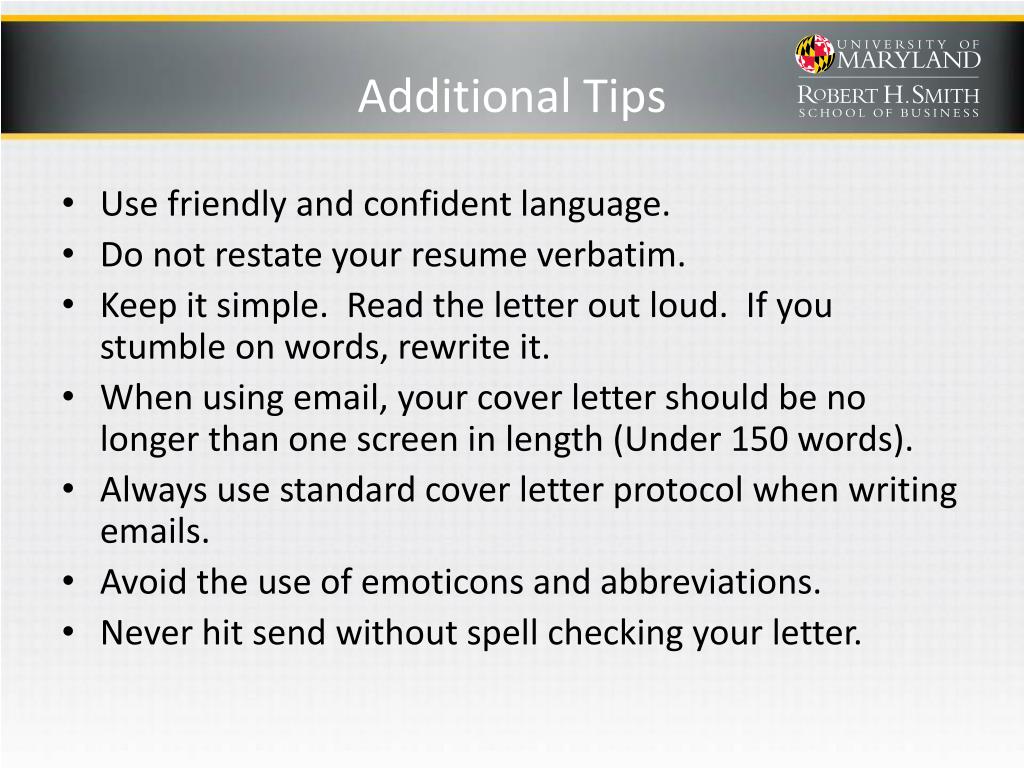 Additional Tips

UNIVERSITY OF MARYLAND
ROBERT H. SMITH
SCHOOL OF BUSINESS

• Use friendly and confident language.
• Do not restate your resume verbatim.
• Keep it simple. Read the letter out loud. If you stumble on words, rewrite it.
• When using email, your cover letter should be no longer than one screen in length (Under 150 words).
• Always use standard cover letter protocol when writing emails.
• Avoid the use of emoticons and abbreviations.
• Never hit send without spell checking your letter.